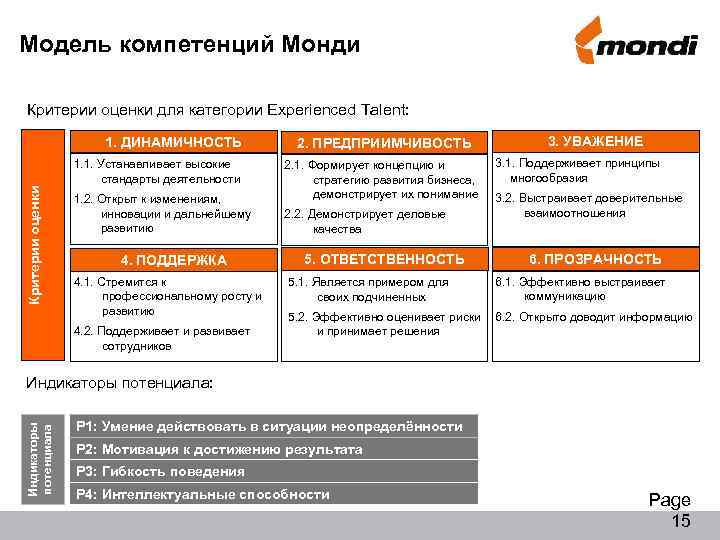 Модель компетенций Монди

mondi

Критерии оценки для категории Experienced Talent:

Критерии оценки

1. ДИНАМИЧНОСТЬ
1.1. Устанавливает высокие стандарты деятельности
1.2. Открыт к изменениям, инновации и дальнейшему развитию

2. ПРЕДПРИИМЧИВОСТЬ
2.1. Формирует концепцию и стратегию развития бизнеса, демонстрирует их понимание
2.2. Демонстрирует деловые качества

3. УВАЖЕНИЕ
3.1. Поддерживает принципы многообразия
3.2. Выстраивает доверительные взаимоотношения

4. ПОДДЕРЖКА
4.1. Стремится к профессиональному росту и развитию
4.2. Поддерживает и развивает сотрудников

5. ОТВЕТСТВЕННОСТЬ
5.1. Является примером для своих подчиненных
5.2. Эффективно оценивает риски и принимает решения

6. ПРОЗРАЧНОСТЬ
6.1. Эффективно выстраивает коммуникацию
6.2. Открыто доводит информацию

Индикаторы потенциала:

Индикаторы потенциала

P1: Умение действовать в ситуации неопределённости
P2: Мотивация к достижению результата
P3: Гибкость поведения
P4: Интеллектуальные способности

Page 15